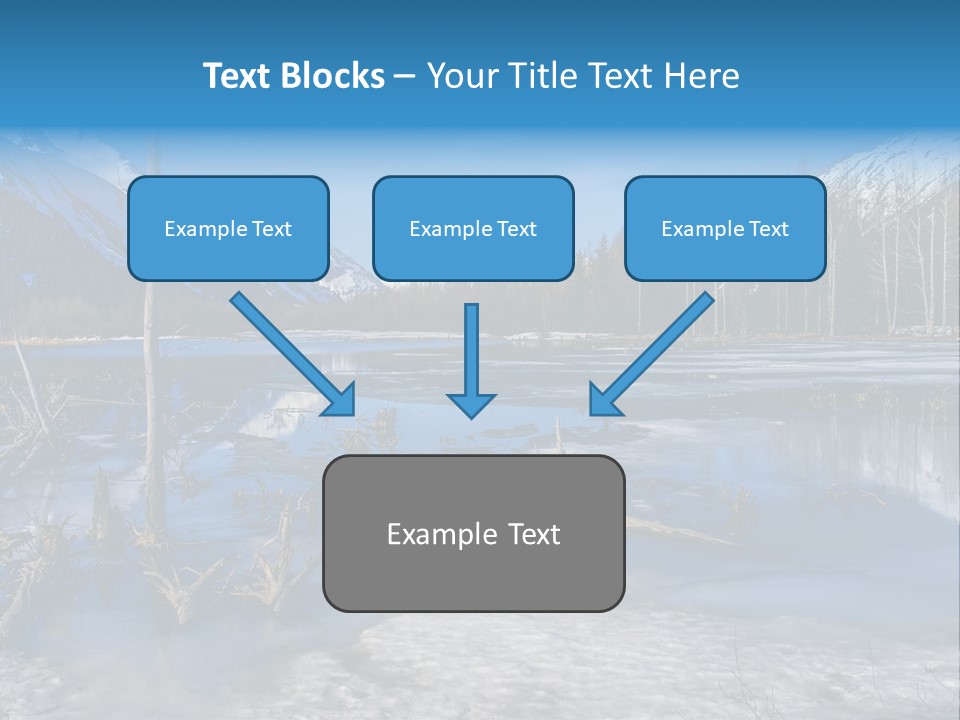 Text Blocks – Your Title Text Here

Example Text

Example Text

Example Text

Example Text